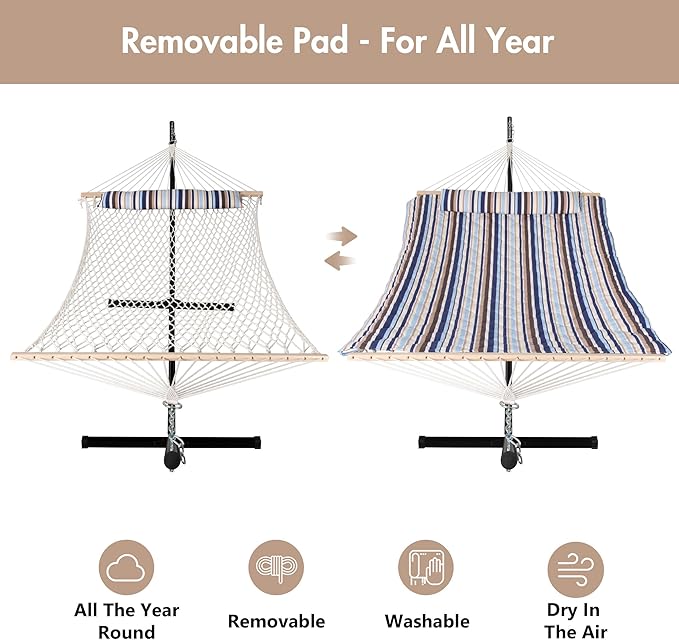 Removable Pad - For All Year

All The Year Round

Removable

Washable

Dry In The Air